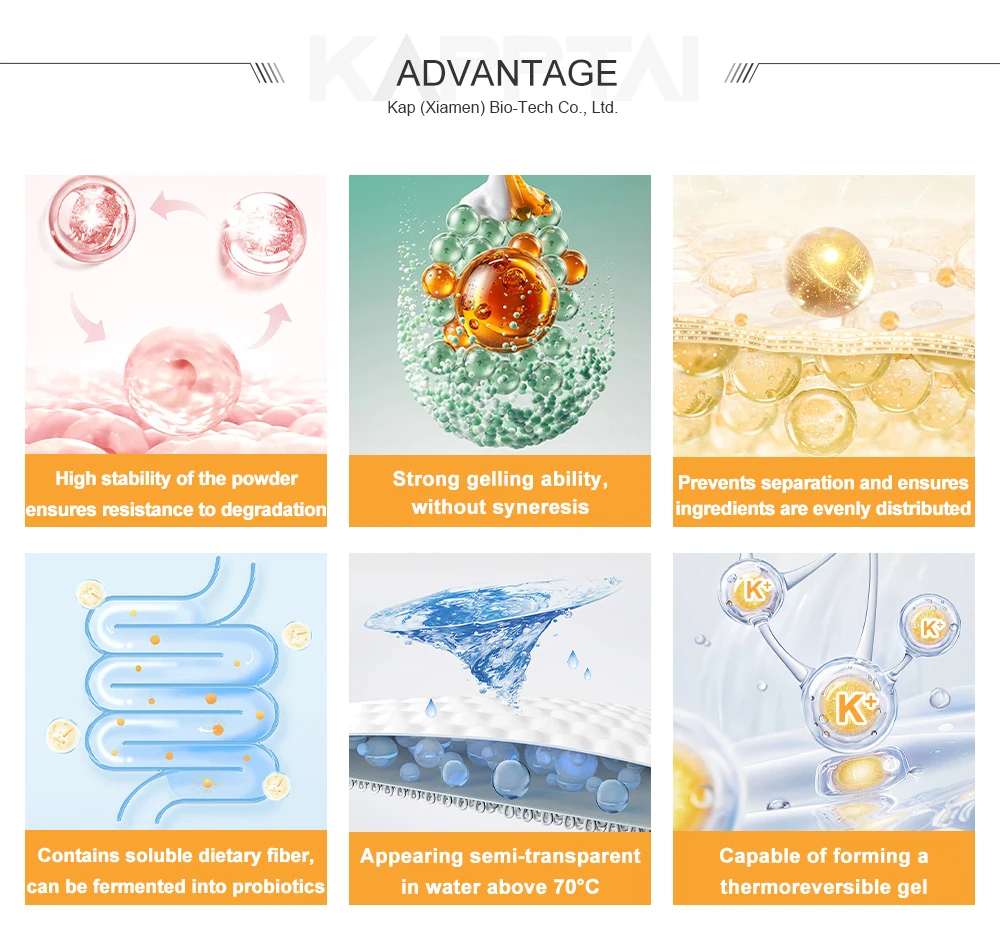 KAPPTAI

ADVANTAGE

Kap (Xiamen) Bio-Tech Co., Ltd.

High stability of the powder ensures resistance to degradation

Strong gelling ability, without syneresis

Prevents separation and ensures ingredients are evenly distributed

Contains soluble dietary fiber, can be fermented into probiotics

Appearing semi-transparent in water above 70°C

$K^+$ $K^+$ $K^+$

Capable of forming a thermoreversible gel